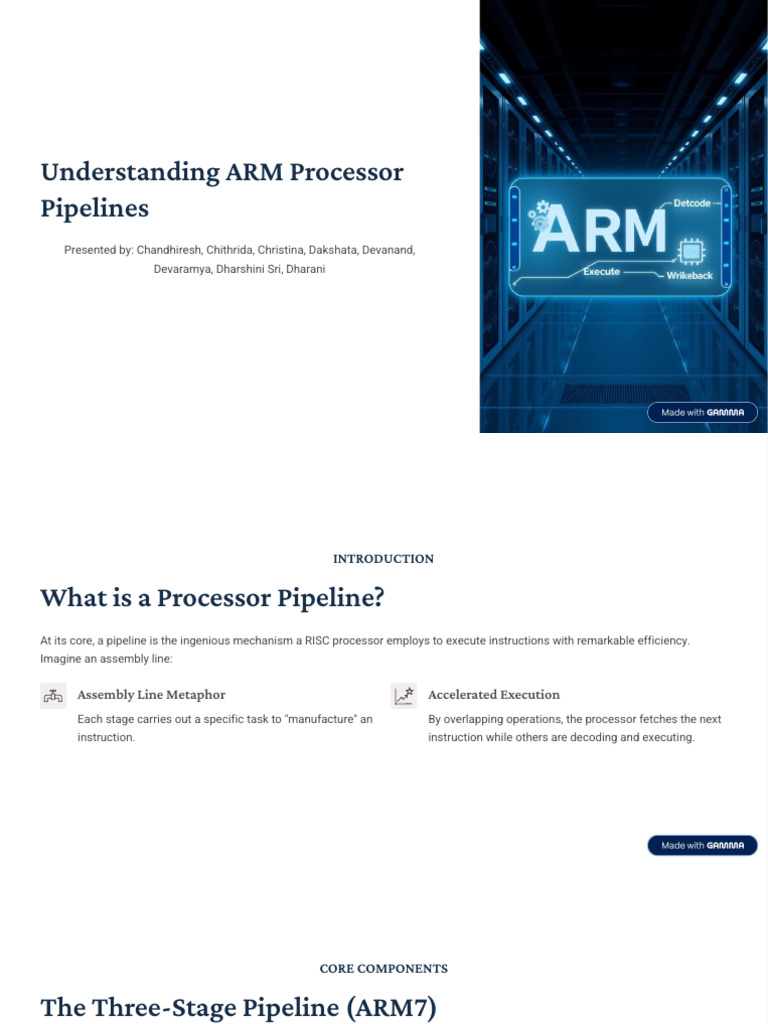 Understanding ARM Processor Pipelines

Presented by: Chandhiresh, Chithrida, Christina, Dakshata, Devanand, Devaramya, Dharshini Sri, Dharani

ARM

Detcode

Execute

Wrikeback

Made with GAMMA

INTRODUCTION

What is a Processor Pipeline?

At its core, a pipeline is the ingenious mechanism a RISC processor employs to execute instructions with remarkable efficiency. Imagine an assembly line:

Assembly Line Metaphor

Each stage carries out a specific task to "manufacture" an instruction.

Accelerated Execution

By overlapping operations, the processor fetches the next instruction while others are decoding and executing.

Made with GAMMA

CORE COMPONENTS

The Three-Stage Pipeline (ARM7)